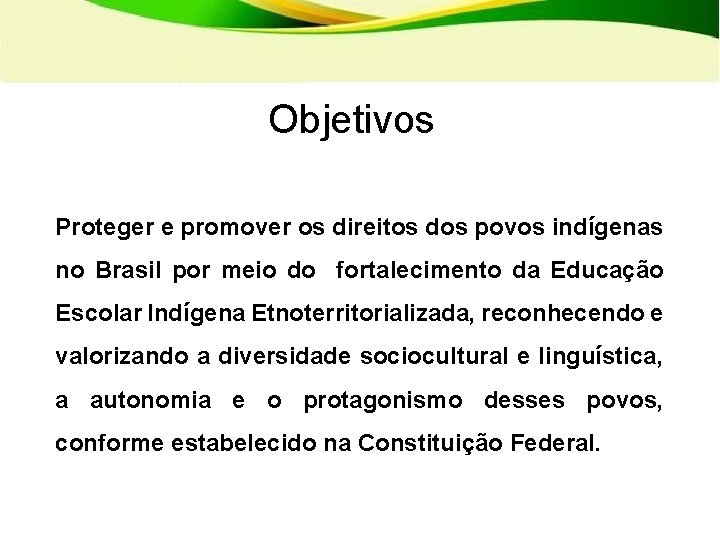 Objetivos

Proteger e promover os direitos dos povos indígenas no Brasil por meio do fortalecimento da Educação Escolar Indígena Etnoterritorializada, reconhecendo e valorizando a diversidade sociocultural e linguística, a autonomia e o protagonismo desses povos, conforme estabelecido na Constituição Federal.